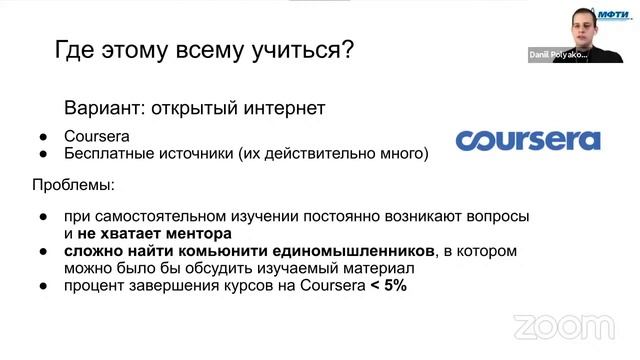 Где этому всему учиться?

МФТИ

Daniil Polyako...

Вариант: открытый интернет

● Coursera
● Бесплатные источники (их действительно много)

coursera

Проблемы:

● при самостоятельном изучении постоянно возникают вопросы и не хватает ментора
● сложно найти комьюнити единомышленников, в котором можно было бы обсудить изучаемый материал
● процент завершения курсов на Coursera < 5%

zoom